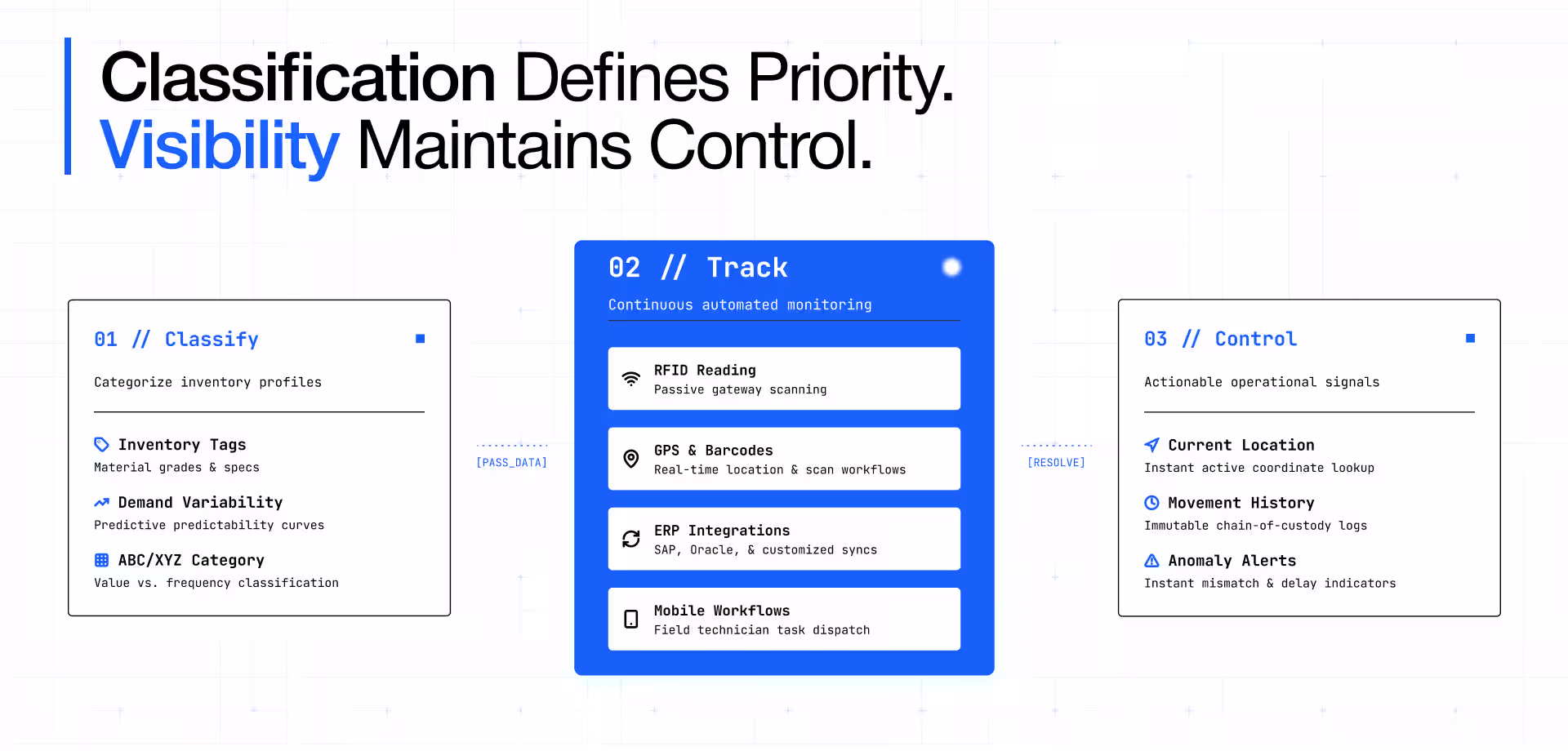 Classification Defines Priority.
Visibility Maintains Control.

01 // Classify

Categorize inventory profiles

Inventory Tags
Material grades & specs

Demand Variability
Predictive predictability curves

ABC/XYZ Category
Value vs. frequency classification

[PASS_DATA]

02 // Track

Continuous automated monitoring

RFID Reading
Passive gateway scanning

GPS & Barcodes
Real-time location & scan workflows

ERP Integrations
SAP, Oracle, & customized syncs

Mobile Workflows
Field technician task dispatch

[RESOLVE]

03 // Control

Actionable operational signals

Current Location
Instant active coordinate lookup

Movement History
Immutable chain-of-custody logs

Anomaly Alerts
Instant mismatch & delay indicators